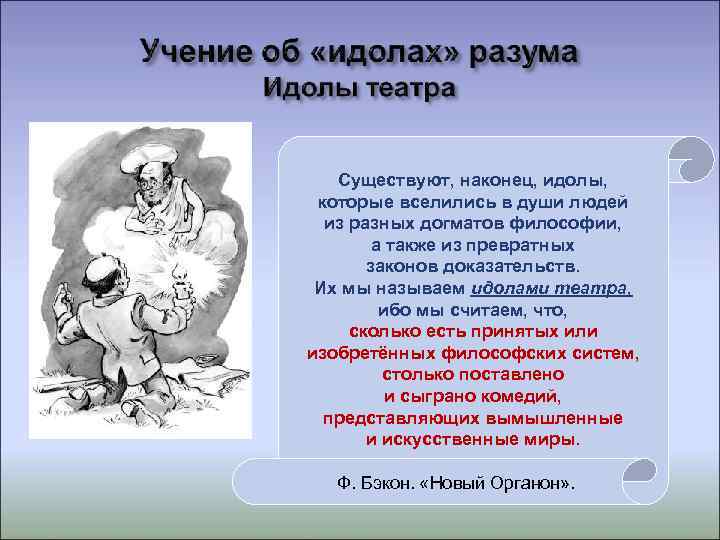 Учение об «идолах» разума
Идолы театра

Существуют, наконец, идолы, которые вселились в души людей из разных догматов философии, а также из превратных законов доказательств. Их мы называем идолами театра, ибо мы считаем, что, сколько есть принятых или изобретённых философских систем, столько поставлено и сыграно комедий, представляющих вымышленные и искусственные миры.

Ф. Бэкон. «Новый Органон».